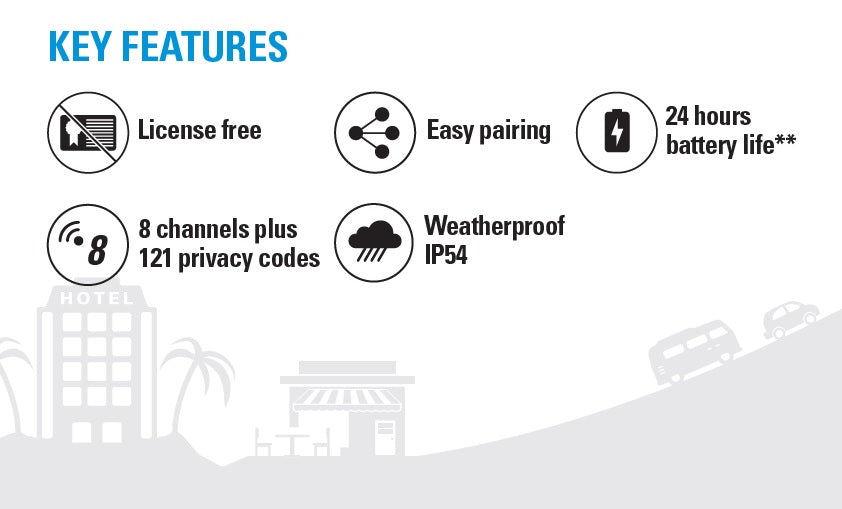 KEY FEATURES

License free

Easy pairing

24 hours battery life**

8

8 channels plus 121 privacy codes

Weatherproof IP54

HOTEL